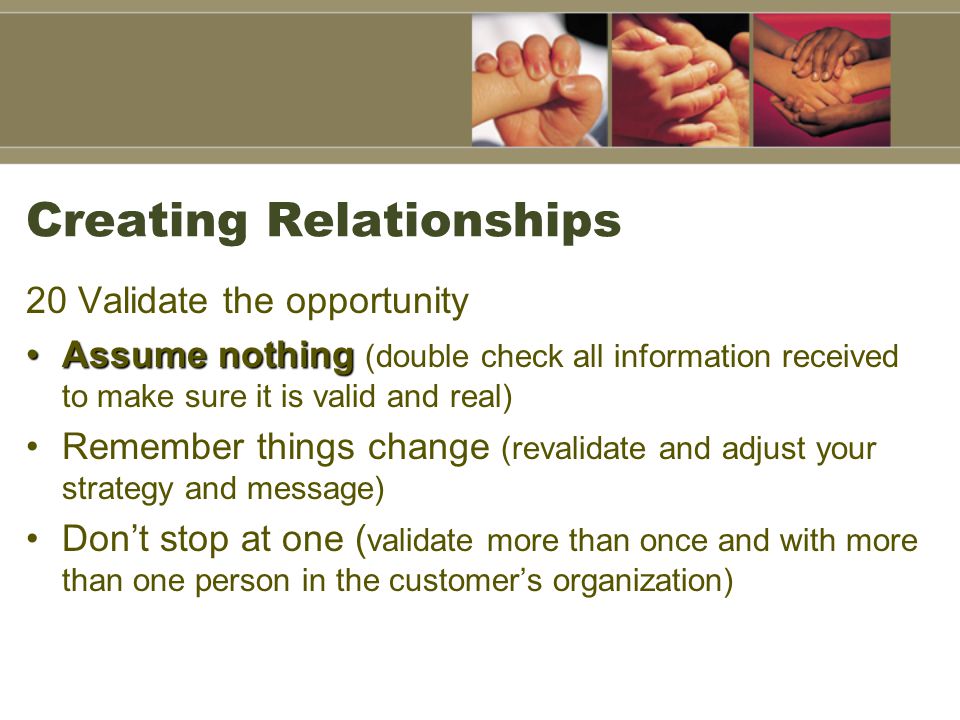 Creating Relationships

20 Validate the opportunity

• Assume nothing (double check all information received to make sure it is valid and real)

• Remember things change (revalidate and adjust your strategy and message)

• Don’t stop at one (validate more than once and with more than one person in the customer’s organization)